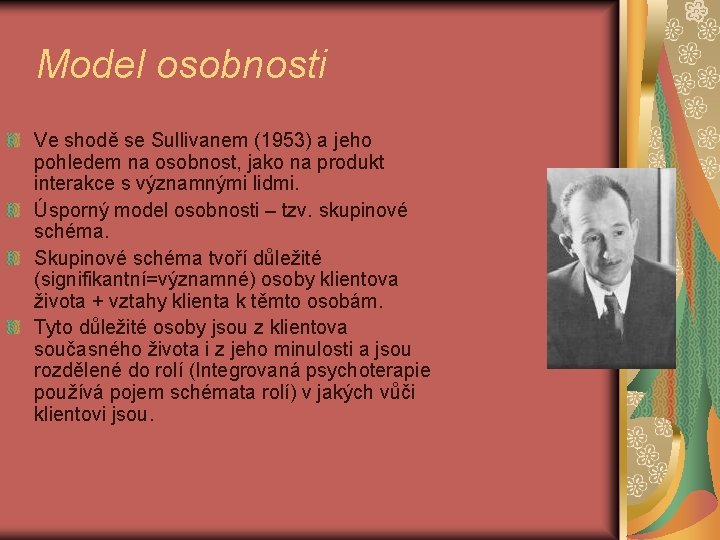 Model osobnosti

Ve shodě se Sullivanem (1953) a jeho pohledem na osobnost, jako na produkt interakce s významnými lidmi.

Úsporný model osobnosti – tzv. skupinové schéma.

Skupinové schéma tvoří důležité (signifikantní=významné) osoby klientova života + vztahy klienta k těmto osobám.

Tyto důležité osoby jsou z klientova současného života i z jeho minulosti a jsou rozdělené do rolí (Integrovaná psychoterapie používá pojem schémata rolí) v jakých vůči klientovi jsou.